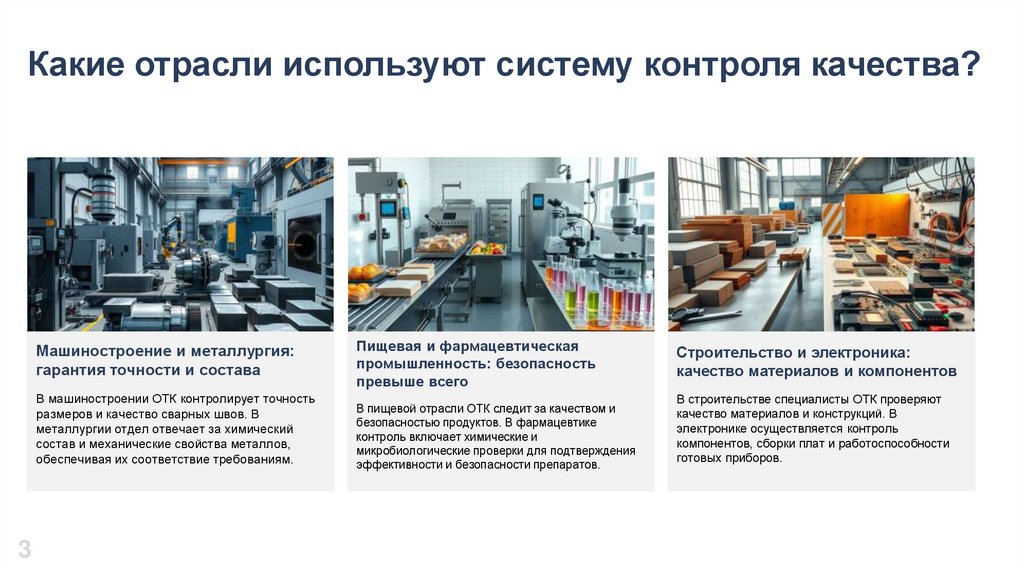 Какие отрасли используют систему контроля качества?

Машиностроение и металлургия: гарантия точности и состава

В машиностроении ОТК контролирует точность размеров и качество сварных швов. В металлургии отдел отвечает за химический состав и механические свойства металлов, обеспечивая их соответствие требованиям.

Пищевая и фармацевтическая промышленность: безопасность превыше всего

В пищевой отрасли ОТК следит за качеством и безопасностью продуктов. В фармацевтике контроль включает химические и микробиологические проверки для подтверждения эффективности и безопасности препаратов.

Строительство и электроника: качество материалов и компонентов

В строительстве специалисты ОТК проверяют качество материалов и конструкций. В электронике осуществляется контроль компонентов, сборки плат и работоспособности готовых приборов.

3